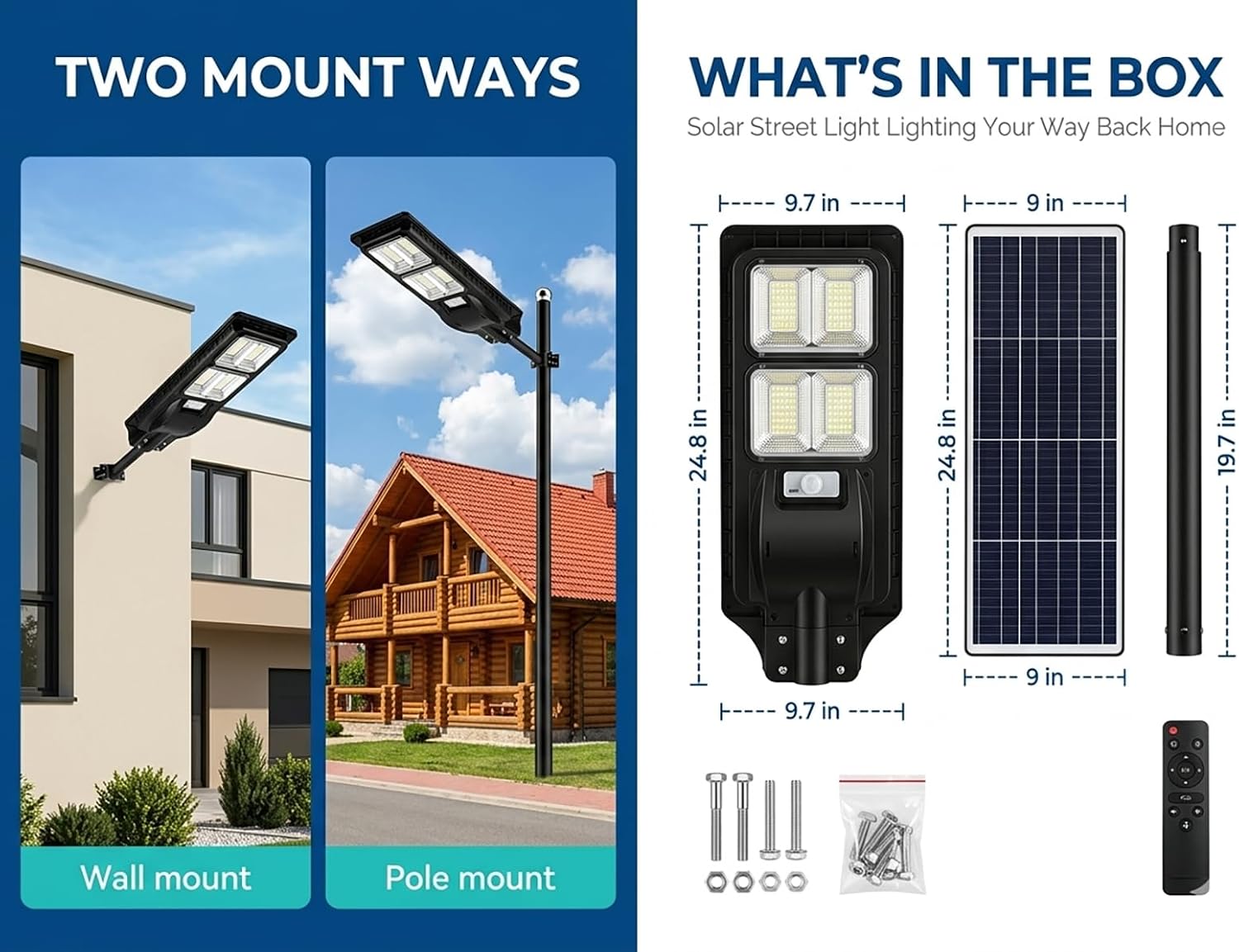 TWO MOUNT WAYS

Wall mount

Pole mount

WHAT'S IN THE BOX

Solar Street Light Lighting Your Way Back Home

9.7 in

24.8 in

9.7 in

9 in

24.8 in

9 in

19.7 in